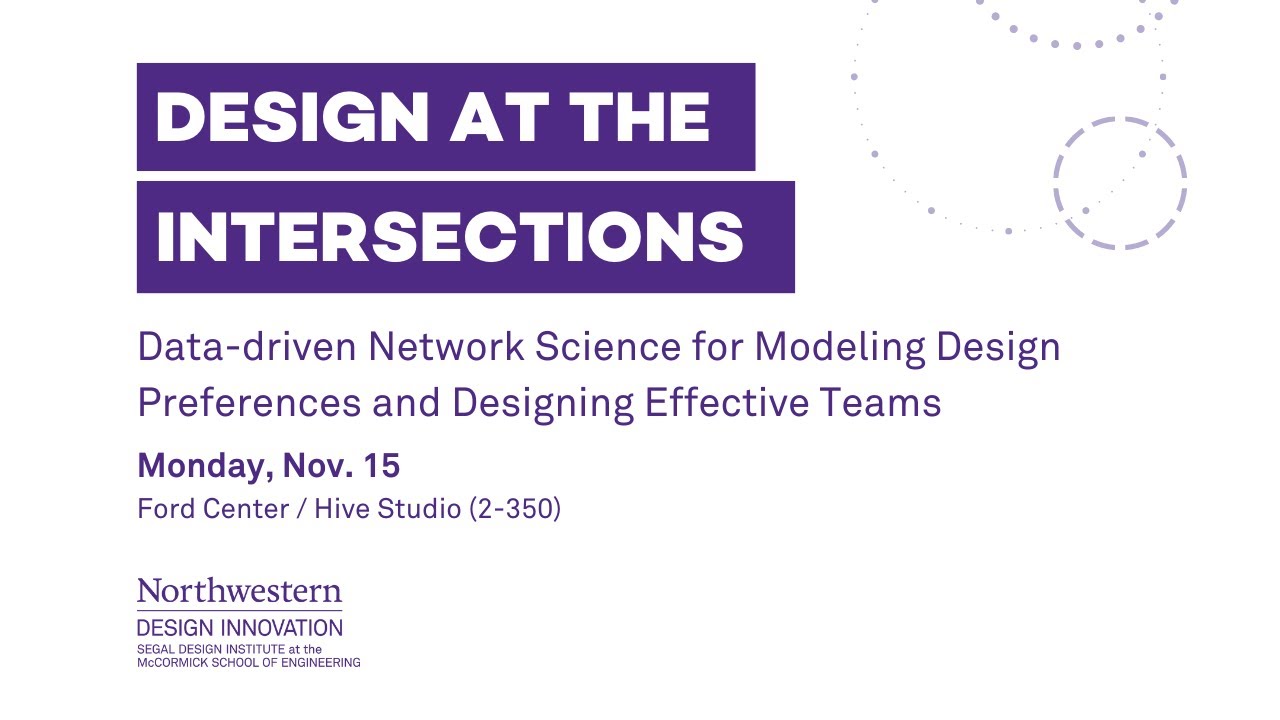 DESIGN AT THE INTERSECTIONS

Data-driven Network Science for Modeling Design Preferences and Designing Effective Teams

Monday, Nov. 15

Ford Center / Hive Studio (2-350)

Northwestern
DESIGN INNOVATION
SEGAL DESIGN INSTITUTE at the McCORMICK SCHOOL OF ENGINEERING